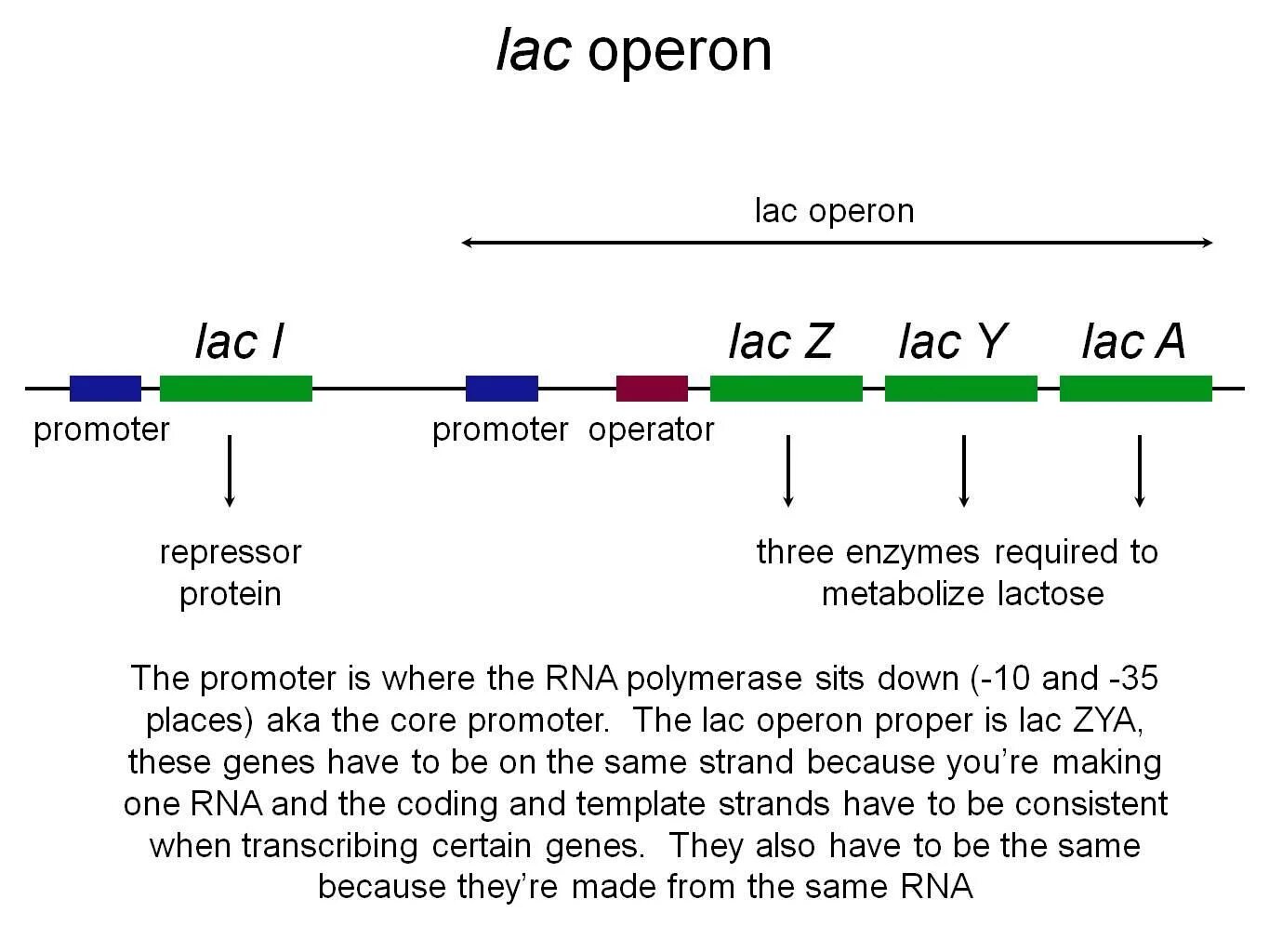 lac operon

lac operon

lac I

lac Z

lac Y

lac A

promoter

promoter operator

repressor protein

three enzymes required to metabolize lactose

The promoter is where the RNA polymerase sits down (-10 and -35 places) aka the core promoter. The lac operon proper is lac ZYA, these genes have to be on the same strand because you're making one RNA and the coding and template strands have to be consistent when transcribing certain genes. They also have to be the same because they're made from the same RNA